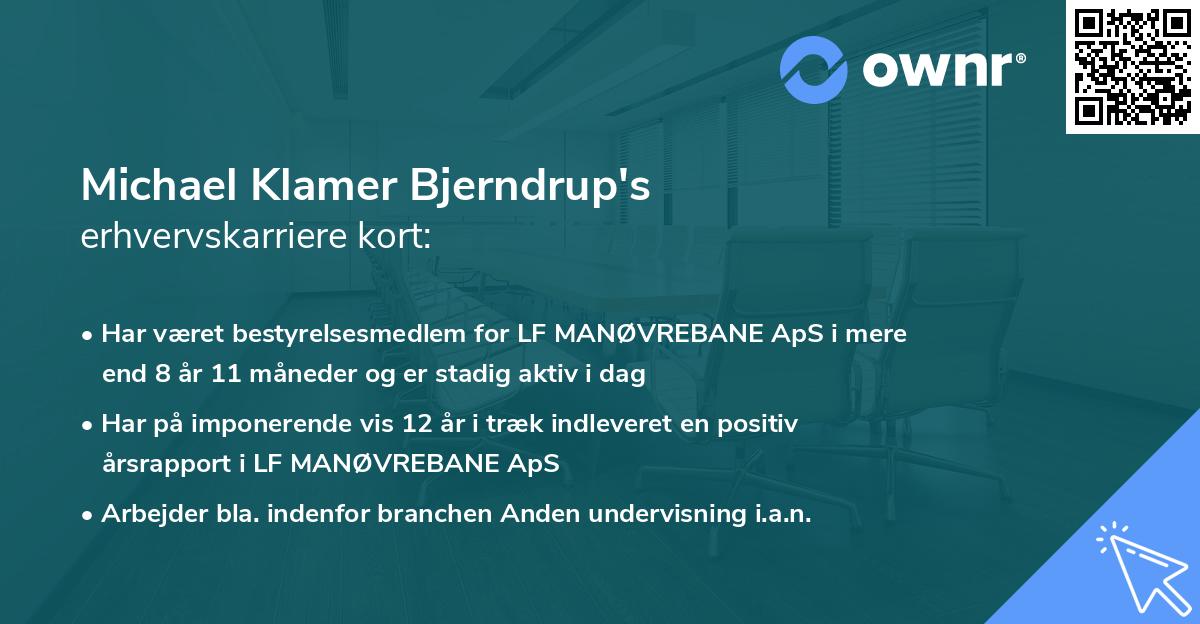 ownr®

Michael Klamer Bjerndrup's
erhvervskarriere kort:

• Har været bestyrelsesmedlem for LF MANØVREBANE ApS i mere end 8 år 11 måneder og er stadig aktiv i dag

• Har på imponerende vis 12 år i træk indleveret en positiv årsrapport i LF MANØVREBANE ApS

• Arbejder bla. indenfor branchen Anden undervisning i.a.n.